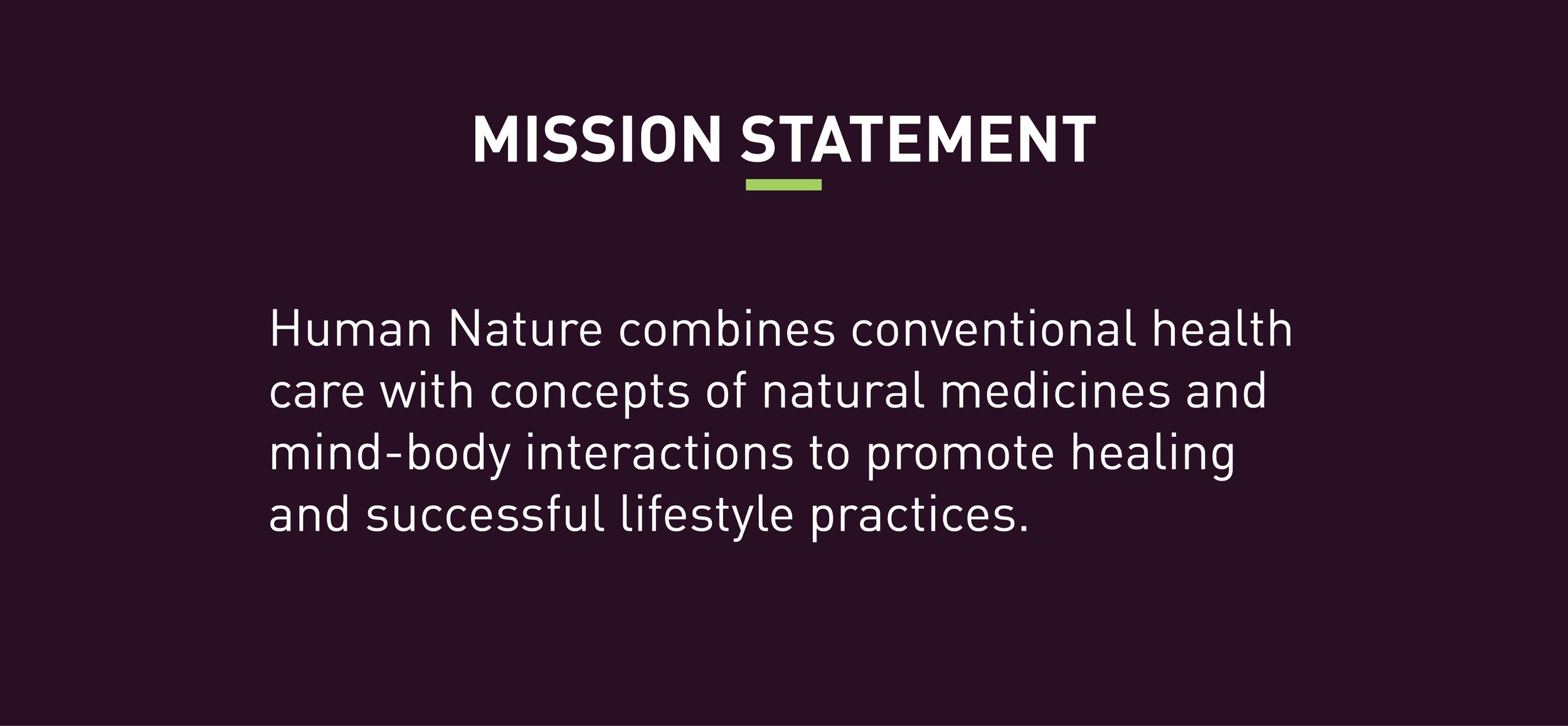 MISSION STATEMENT

Human Nature combines conventional health care with concepts of natural medicines and mind-body interactions to promote healing and successful lifestyle practices.